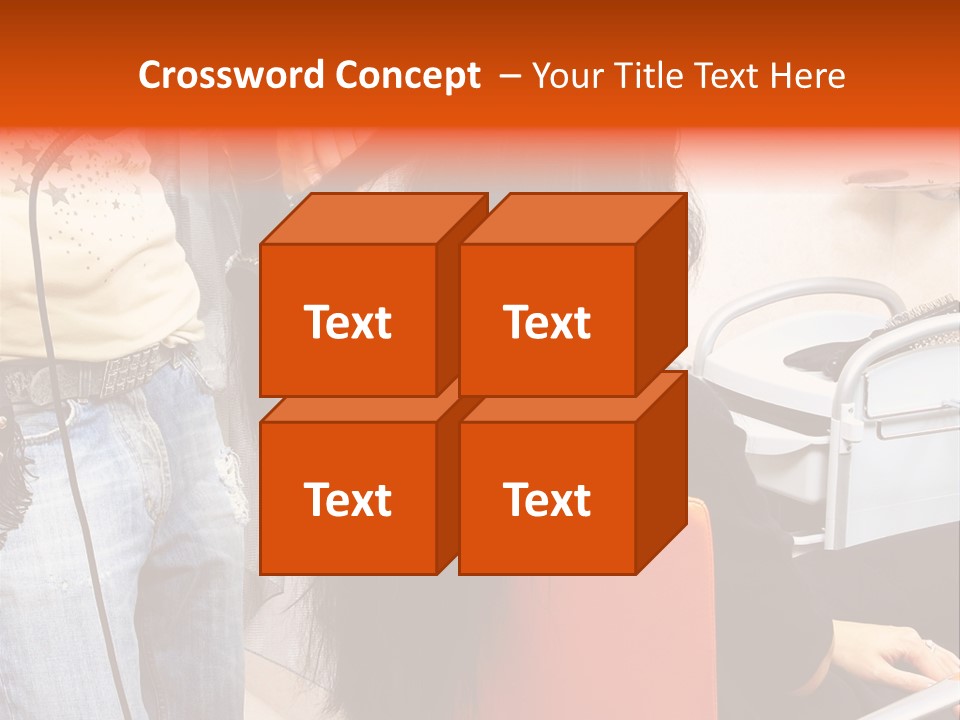 Crossword Concept – Your Title Text Here

Text

Text

Text

Text